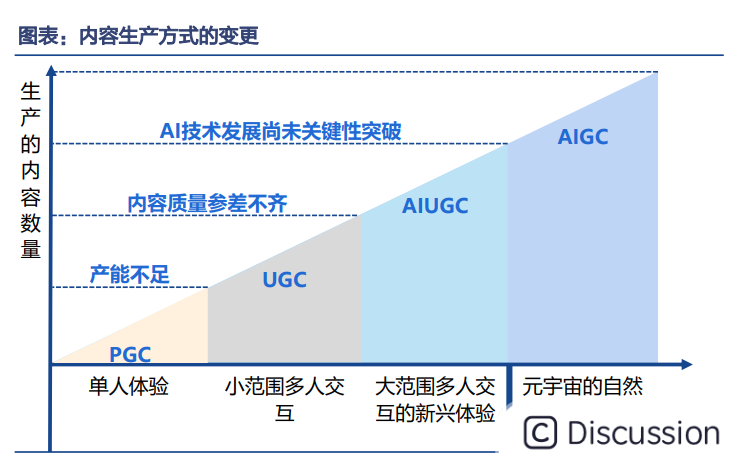 图表：内容生产方式的变更

生产的内容数量

AI技术发展尚未关键性突破

内容质量参差不齐

产能不足

PGC

UGC

AIUGC

AIGC

单人体验

小范围多人交互

大范围多人交互的新兴体验

元宇宙的自然

Discussion